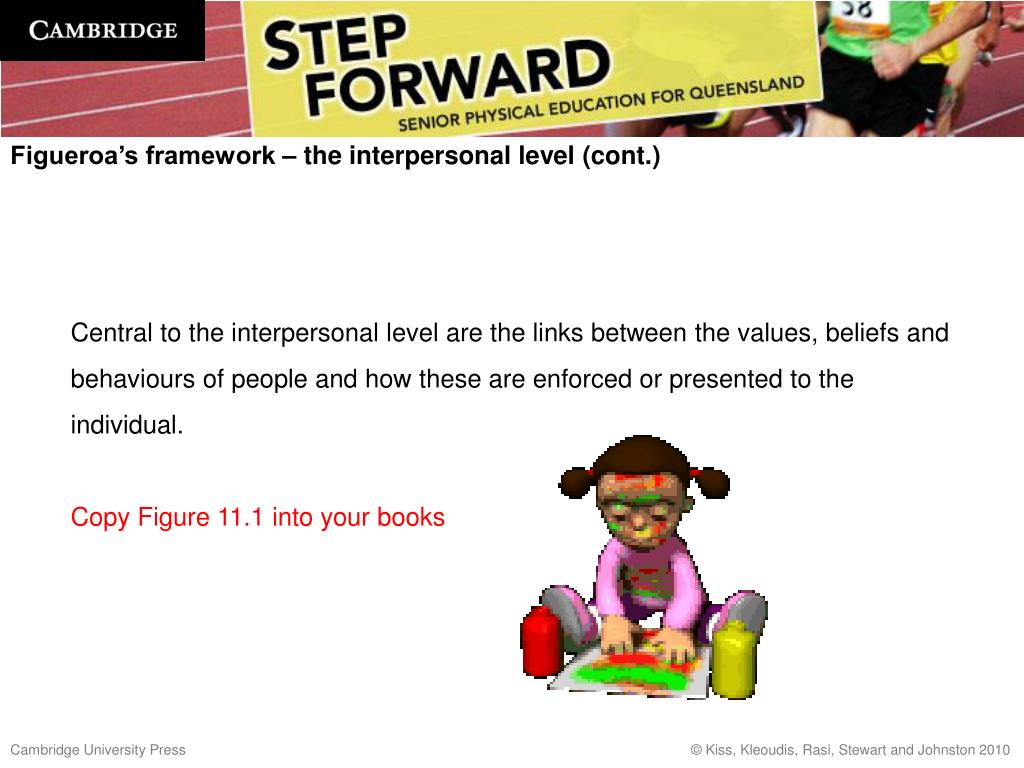 CAMBRIDGE

STEP FORWARD
SENIOR PHYSICAL EDUCATION FOR QUEENSLAND

58

Figueroa's framework – the interpersonal level (cont.)

Central to the interpersonal level are the links between the values, beliefs and behaviours of people and how these are enforced or presented to the individual.

Copy Figure 11.1 into your books

Cambridge University Press

© Kiss, Kleoudis, Rasi, Stewart and Johnston 2010